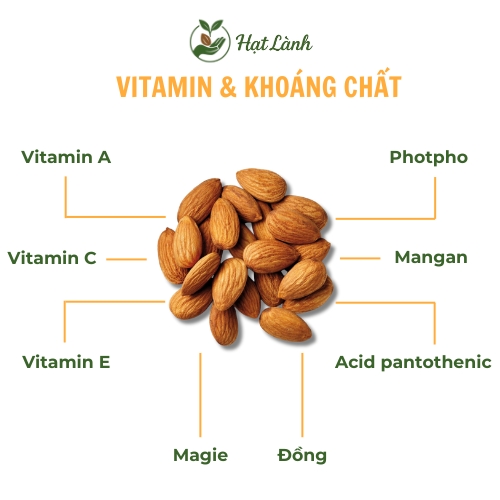 Hạt Lành

VITAMIN & KHOÁNG CHẤT

Vitamin A

Photpho

Vitamin C

Mangan

Vitamin E

Acid pantothenic

Magie

Đồng